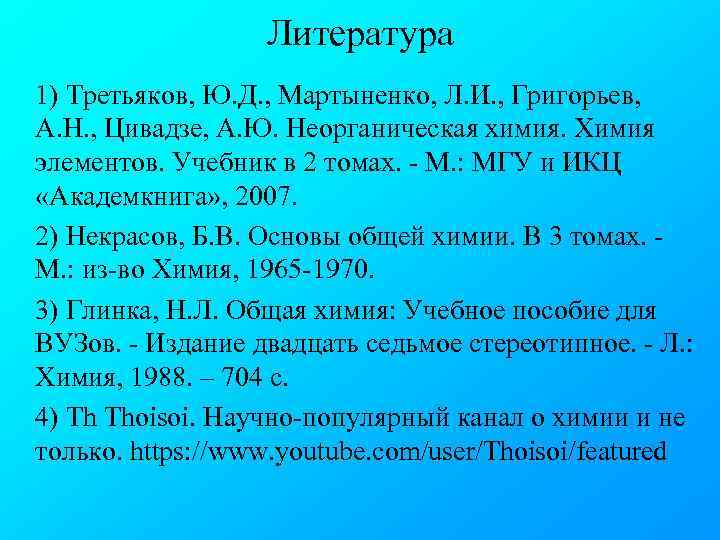 Литература

1) Третьяков, Ю.Д., Мартыненко, Л.И., Григорьев, А.Н., Цивадзе, А.Ю. Неорганическая химия. Химия элементов. Учебник в 2 томах. - М.: МГУ и ИКЦ «Академкнига», 2007.

2) Некрасов, Б.В. Основы общей химии. В 3 томах. - М.: из-во Химия, 1965-1970.

3) Глинка, Н.Л. Общая химия: Учебное пособие для ВУЗов. - Издание двадцать седьмое стереотипное. - Л.: Химия, 1988. – 704 с.

4) Th Thoisoi. Научно-популярный канал о химии и не только. https://www.youtube.com/user/Thoisoi/featured